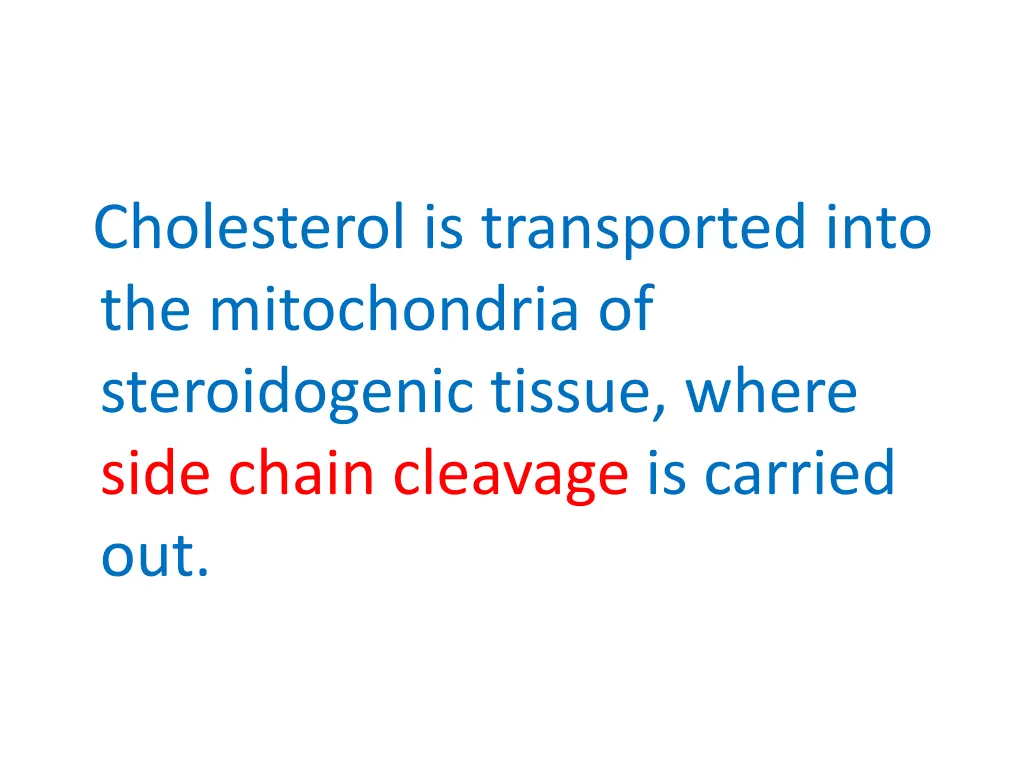 Cholesterol is transported into the mitochondria of steroidogenic tissue, where side chain cleavage is carried out.